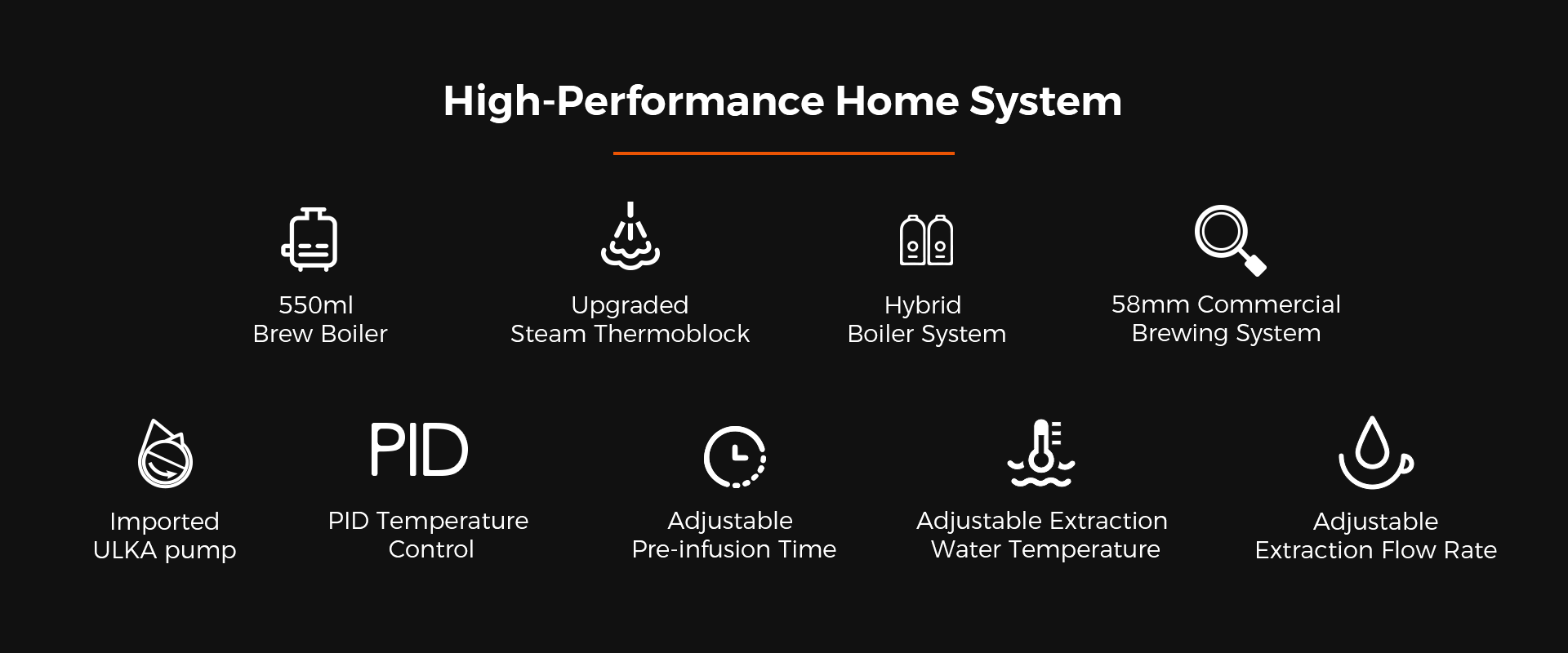 High-Performance Home System

550ml
Brew Boiler

Upgraded
Steam Thermoblock

Hybrid
Boiler System

58mm Commercial
Brewing System

Imported
ULKA pump

PID

PID Temperature
Control

Adjustable
Pre-infusion Time

Adjustable Extraction
Water Temperature

Adjustable
Extraction Flow Rate